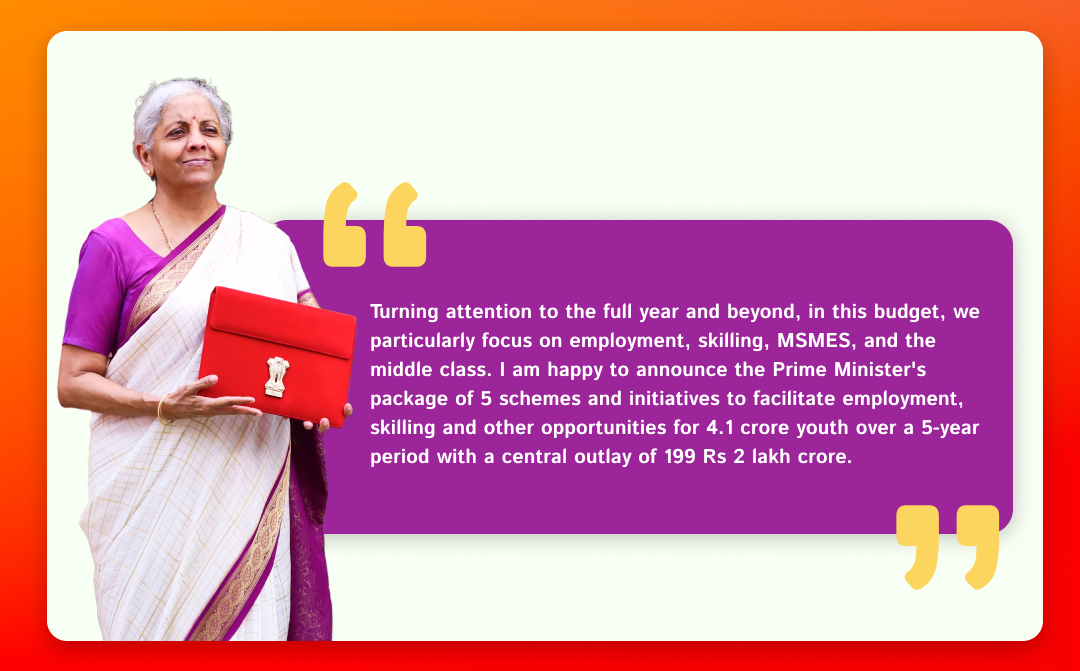 Turning attention to the full year and beyond, in this budget, we particularly focus on employment, skilling, MSMES, and the middle class. I am happy to announce the Prime Minister's package of 5 schemes and initiatives to facilitate employment, skilling and other opportunities for 4.1 crore youth over a 5-year period with a central outlay of 199 Rs 2 lakh crore.